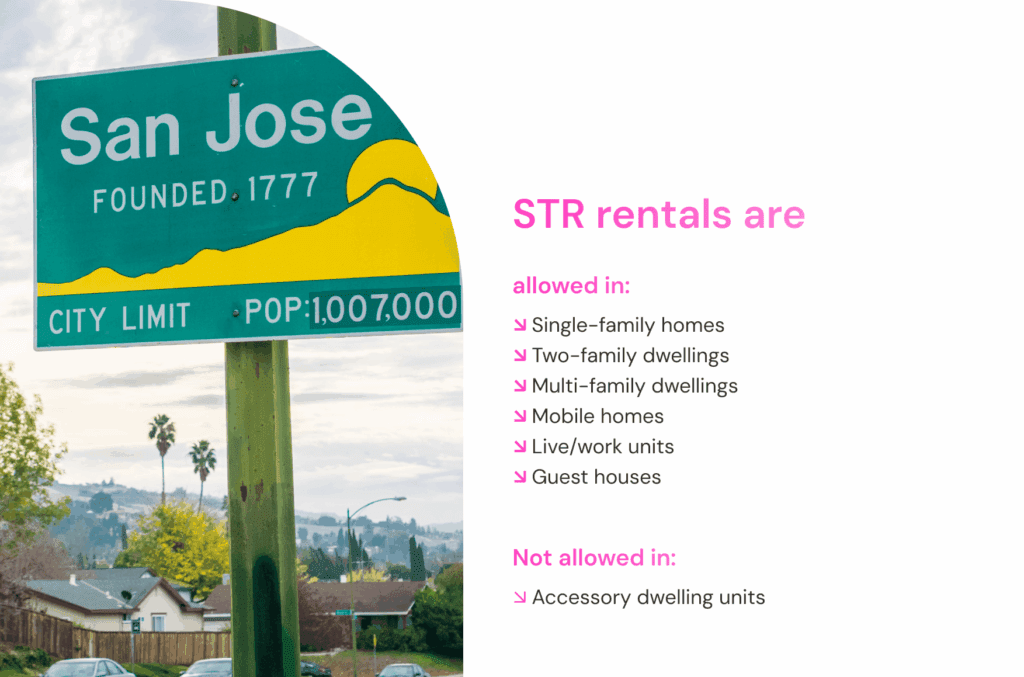 San Jose
FOUNDED 1777
CITY LIMIT POP: 1,007,000

STR rentals are

allowed in:

↘ Single-family homes
↘ Two-family dwellings
↘ Multi-family dwellings
↘ Mobile homes
↘ Live/work units
↘ Guest houses

Not allowed in:

↘ Accessory dwelling units